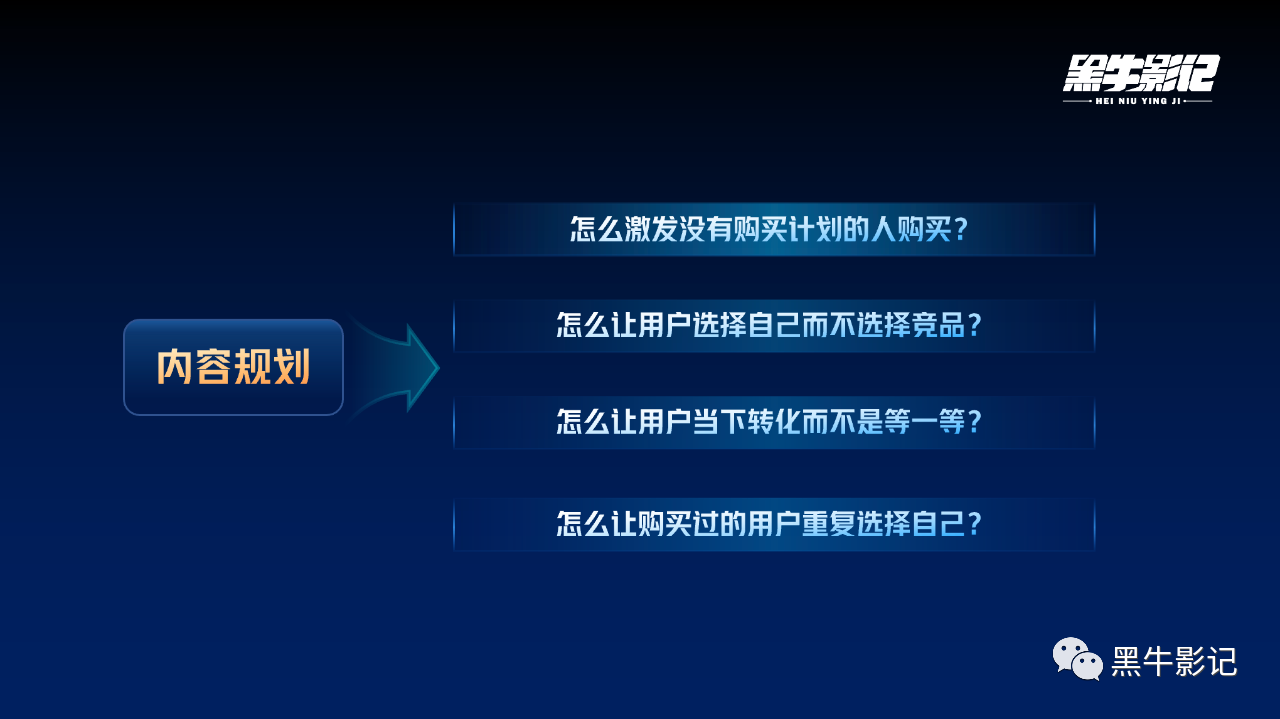 黑牛影记
HEI NIU YING JI

内容规划

怎么激发没有购买计划的人购买？

怎么让用户选择自己而不选择竞品？

怎么让用户当下转化而不是等一等？

怎么让购买过的用户重复选择自己？

黑牛影记